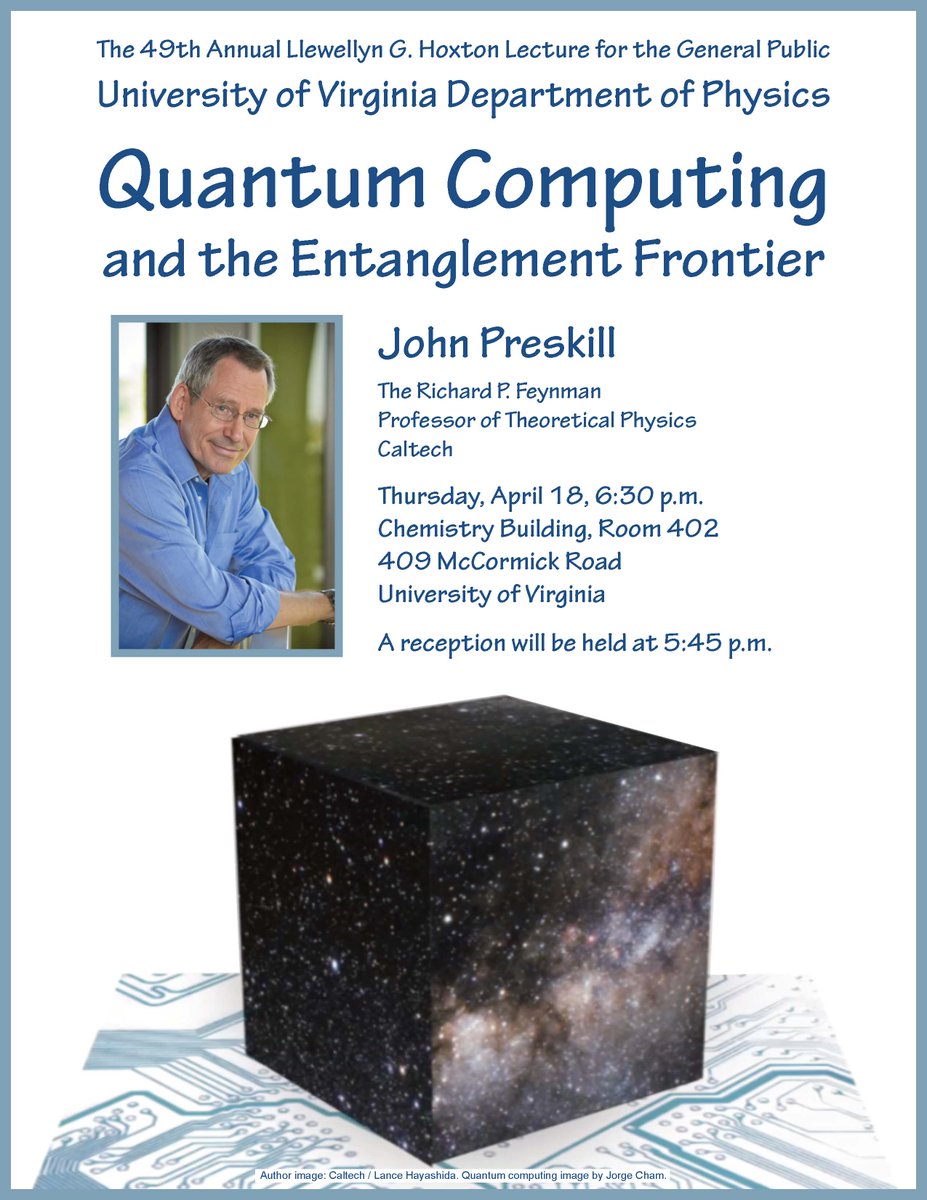 The 49th Annual Llewellyn G. Hoxton Lecture for the General Public
University of Virginia Department of Physics

Quantum Computing
and the Entanglement Frontier

John Preskill

The Richard P. Feynman
Professor of Theoretical Physics
Caltech

Thursday, April 18, 6:30 p.m.
Chemistry Building, Room 402
409 McCormick Road
University of Virginia

A reception will be held at 5:45 p.m.

Author image: Caltech / Lance Hayashida. Quantum computing image by Jorge Cham.